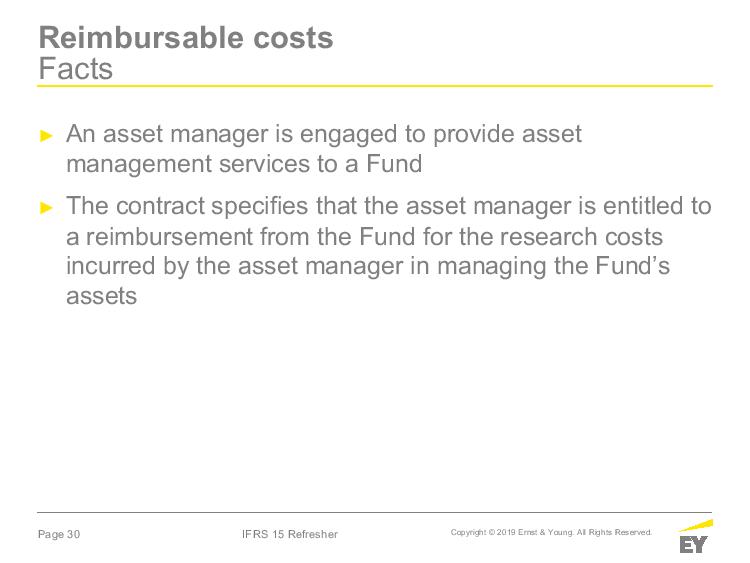 Reimbursable costs
Facts

► An asset manager is engaged to provide asset management services to a Fund

► The contract specifies that the asset manager is entitled to a reimbursement from the Fund for the research costs incurred by the asset manager in managing the Fund's assets

Page 30 IFRS 15 Refresher Copyright © 2019 Ernst & Young. All Rights Reserved.

EY